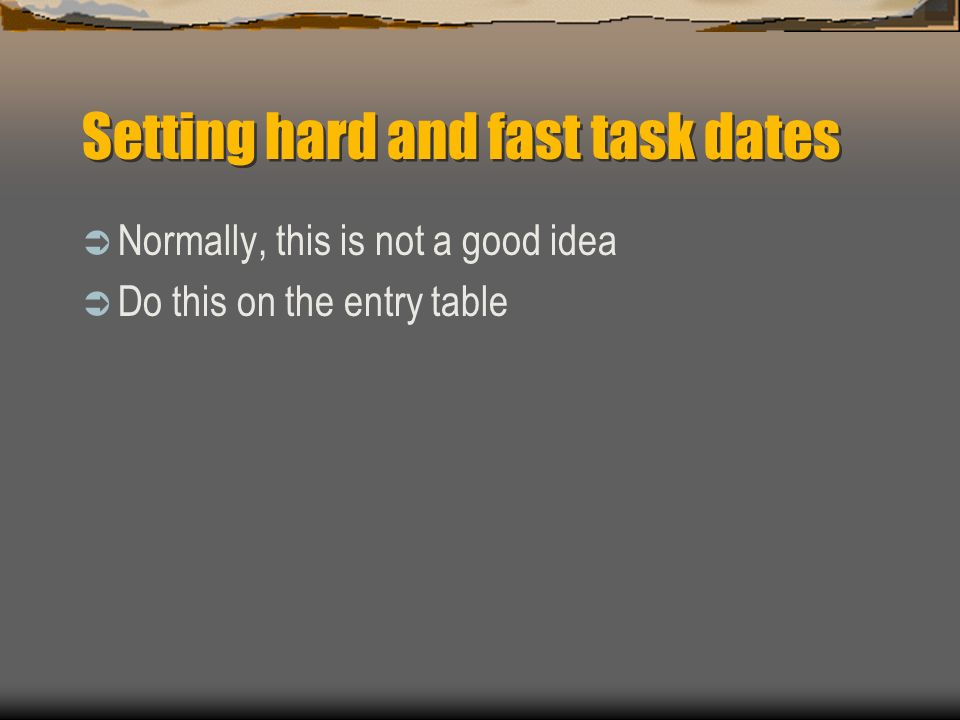 Setting hard and fast task dates

Normally, this is not a good idea

Do this on the entry table